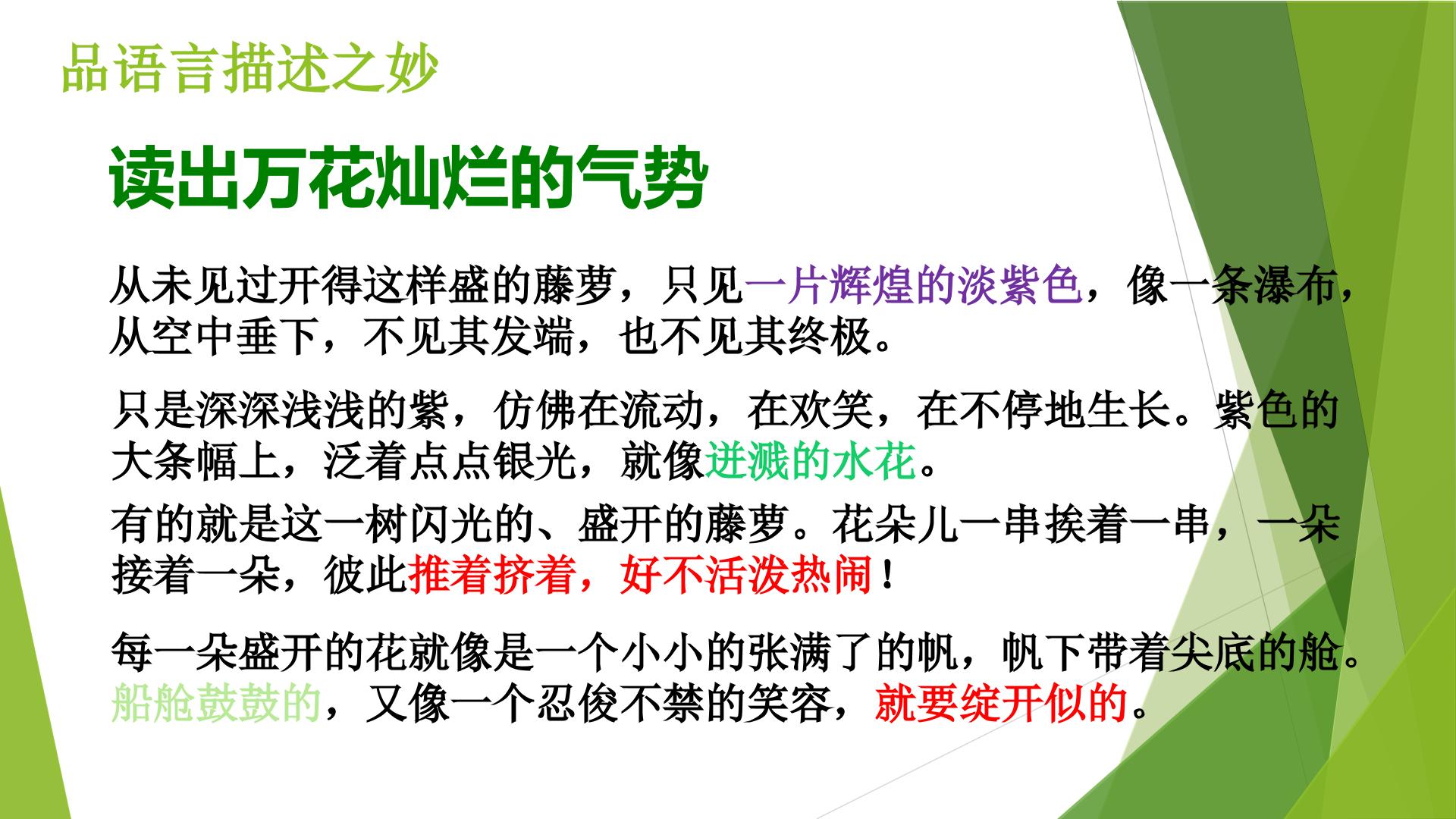 品语言描述之妙

读出万花灿烂的气势

从未见过开得这样盛的藤萝，只见一片辉煌的淡紫色，像一条瀑布，从空中垂下，不见其发端，也不见其终极。

只是深深浅浅的紫，仿佛在流动，在欢笑，在不停地生长。紫色的大条幅上，泛着点点银光，就像迸溅的水花。

有的就是这一树闪光的、盛开的藤萝。花朵儿一串挨着一串，一朵接着一朵，彼此推着挤着，好不活泼热闹！

每一朵盛开的花就像是一个小小的张满了的帆，帆下带着尖底的舱。船舱鼓鼓的，又像一个忍俊不禁的笑容，就要绽开似的。